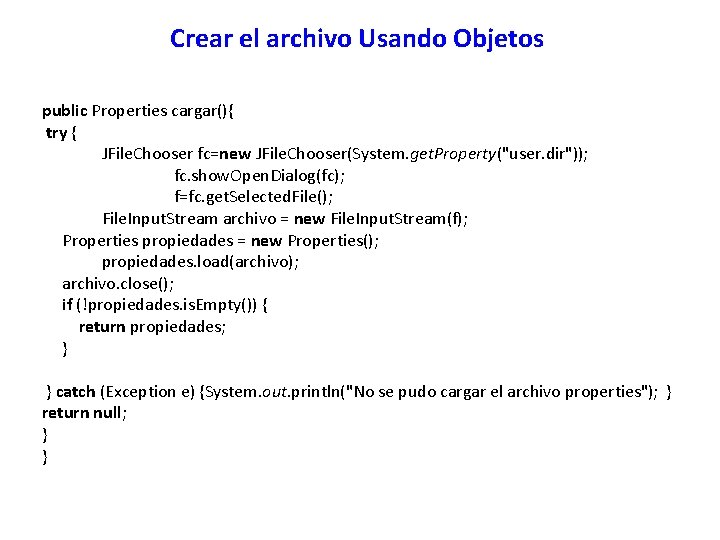 Crear el archivo Usando Objetos

public Properties cargar(){
try {
JFileChooser fc=new JFileChooser(System.getProperty("user.dir"));
fc.showOpenDialog(fc);
f=fc.getSelectedFile();
FileInputStream archivo = new FileInputStream(f);
Properties propiedades = new Properties();
propiedades.load(archivo);
archivo.close();
if (!propiedades.isEmpty()) {
return propiedades;
}

} catch (Exception e) {System.out.println("No se pudo cargar el archivo properties"); }
return null;
}
}